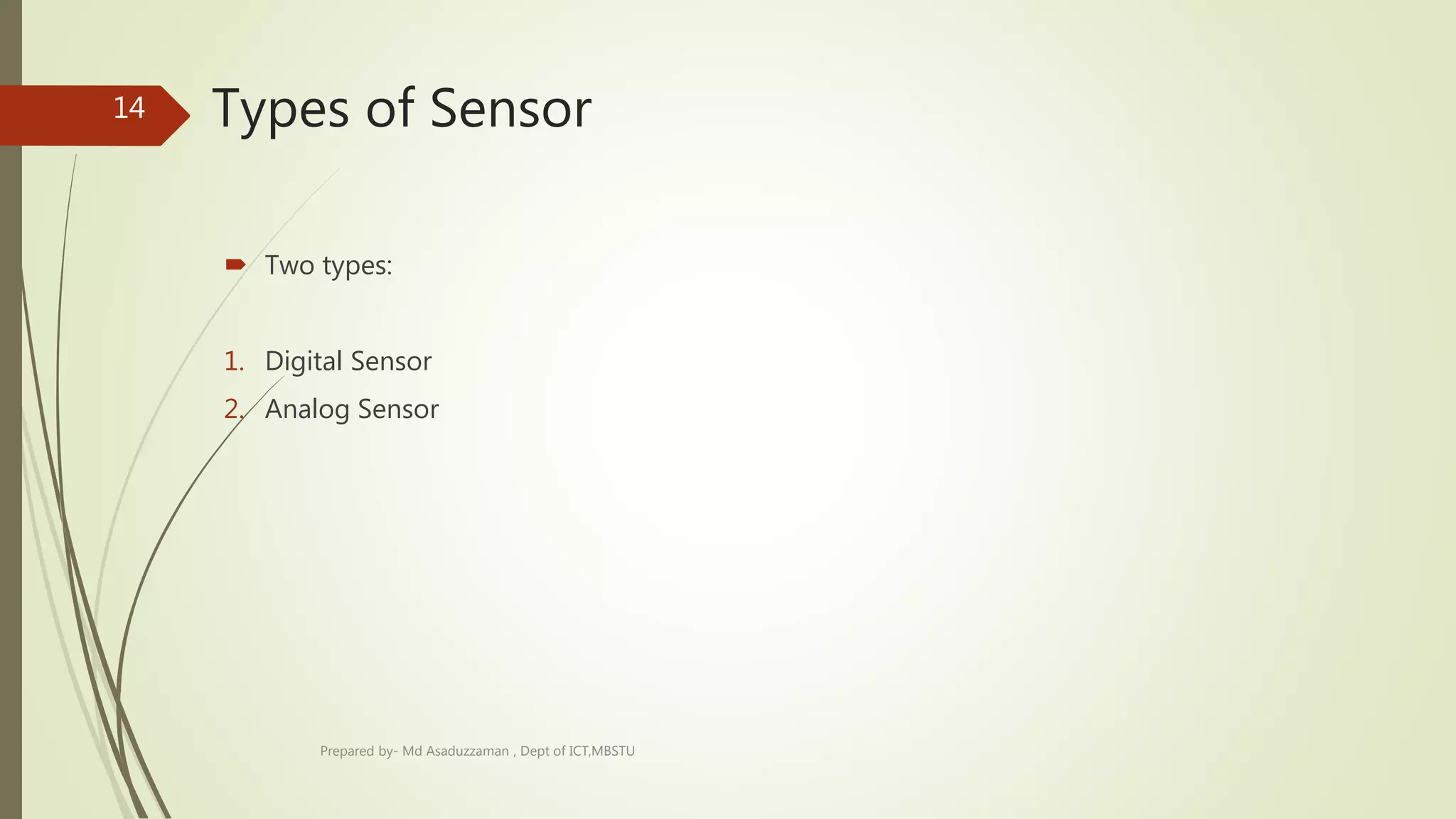 14

Types of Sensor

Two types:

1. Digital Sensor
2. Analog Sensor

Prepared by- Md Asaduzzaman , Dept of ICT,MBSTU